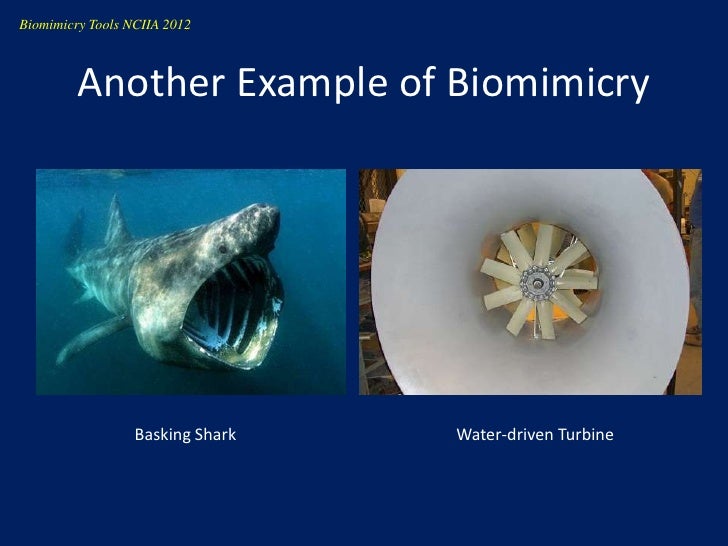 Biomimicry Tools NCIIA 2012

Another Example of Biomimicry

Basking Shark

Water-driven Turbine